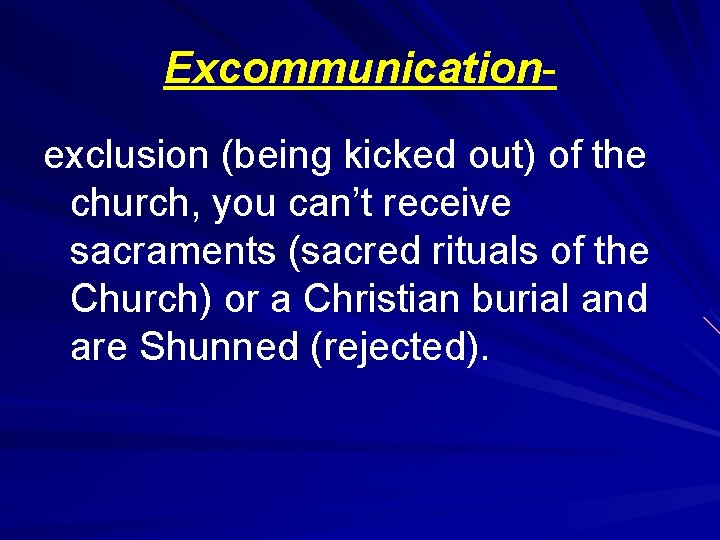 Excommunication-

exclusion (being kicked out) of the church, you can’t receive sacraments (sacred rituals of the Church) or a Christian burial and are Shunned (rejected).